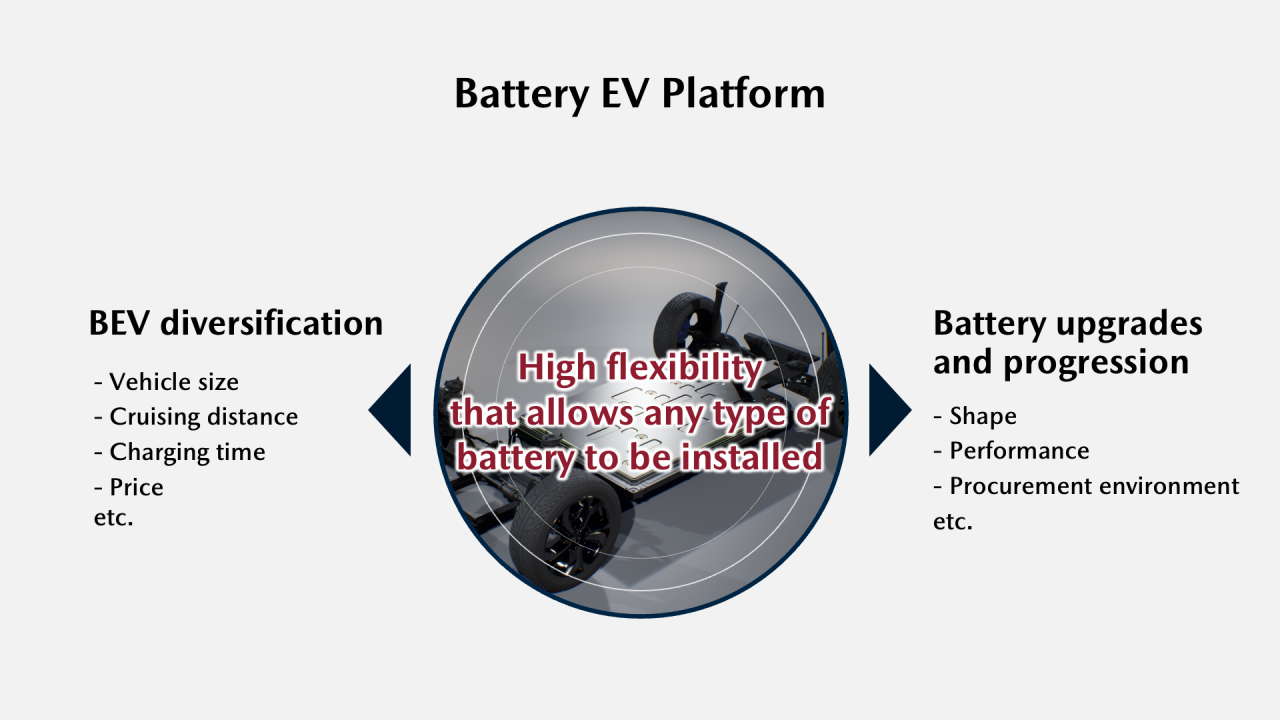 Battery EV Platform

BEV diversification

- Vehicle size
- Cruising distance
- Charging time
- Price
etc.

High flexibility that allows any type of battery to be installed

Battery upgrades and progression

- Shape
- Performance
- Procurement environment
etc.